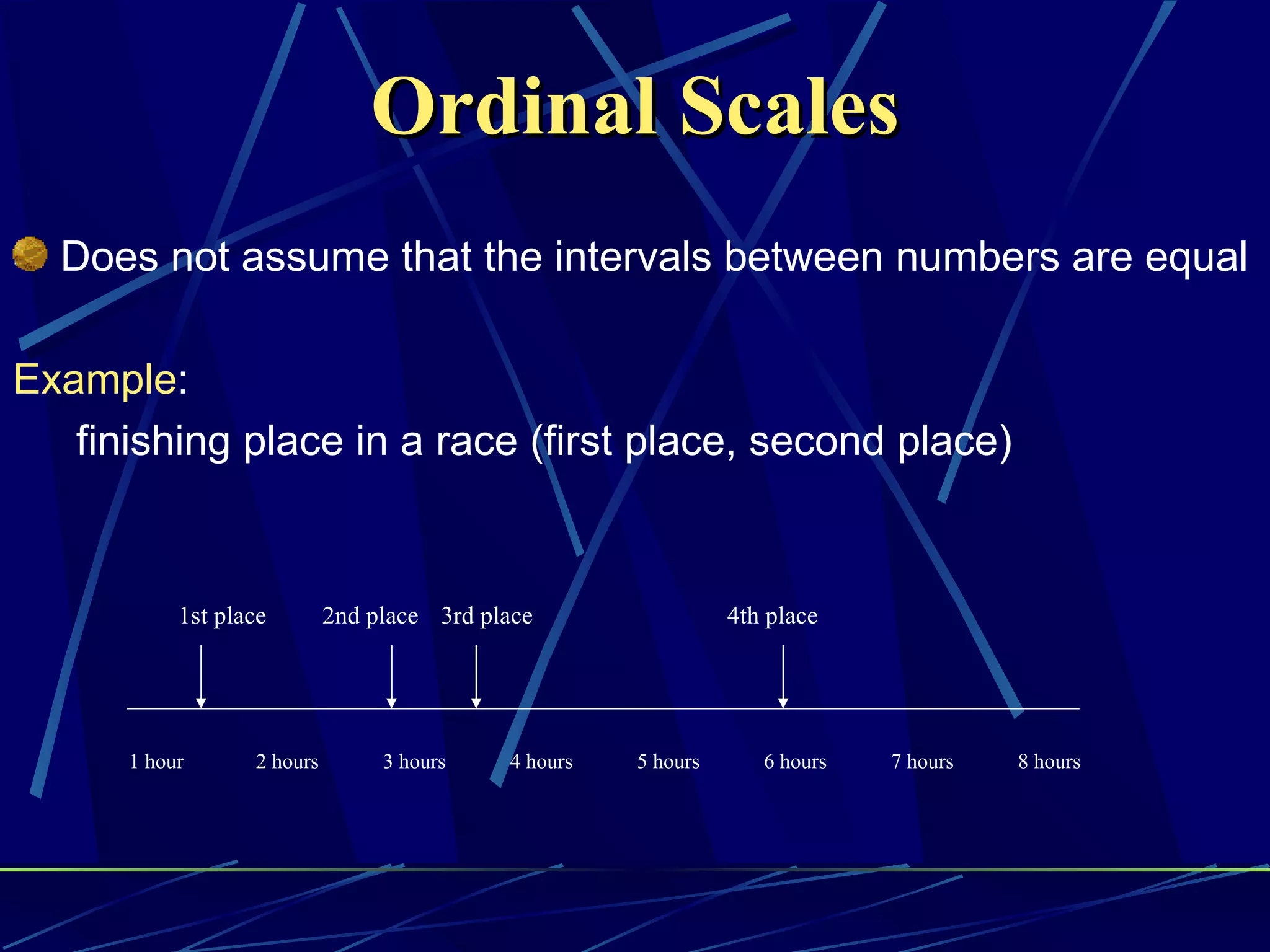 Ordinal Scales

Does not assume that the intervals between numbers are equal

Example:

finishing place in a race (first place, second place)

1st place 2nd place 3rd place 4th place

1 hour 2 hours 3 hours 4 hours 5 hours 6 hours 7 hours 8 hours